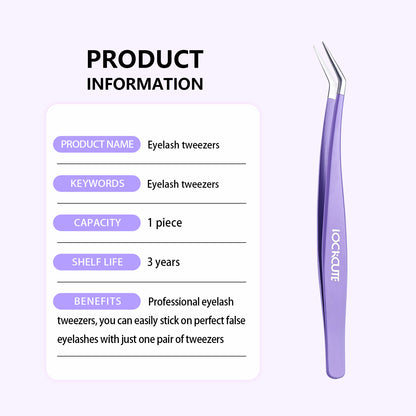 PRODUCT
INFORMATION

PRODUCT NAME Eyelash tweezers

KEYWORDS Eyelash tweezers

CAPACITY 1 piece

SHELF LIFE 3 years

BENEFITS Professional eyelash tweezers, you can easily stick on perfect false eyelashes with just one pair of tweezers

LOCKCUTE